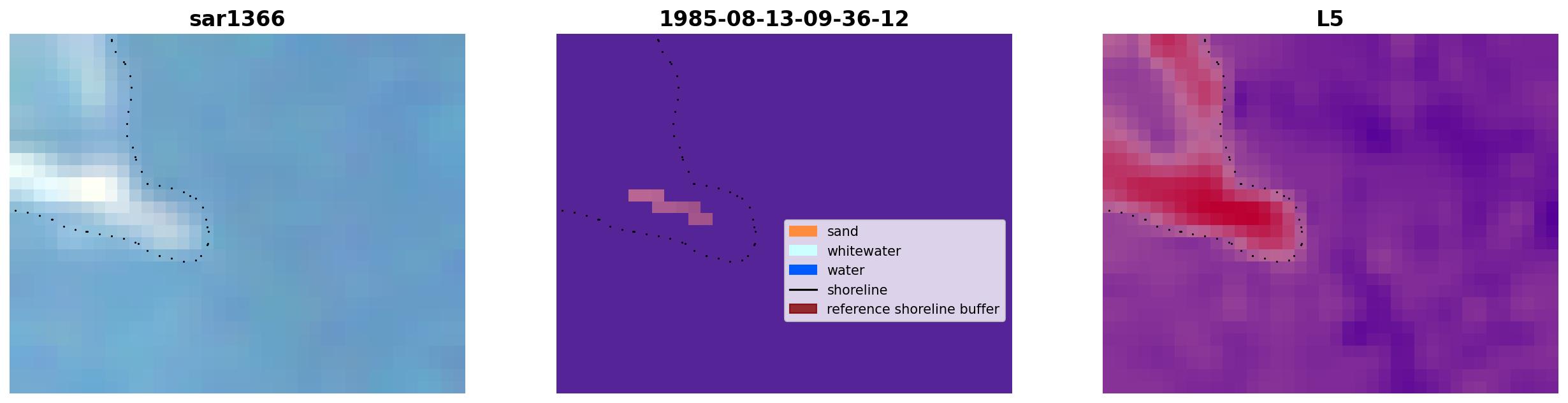 sar1366

1985-08-13-09-36-12

sand
whitewater
water
shoreline
reference shoreline buffer

L5